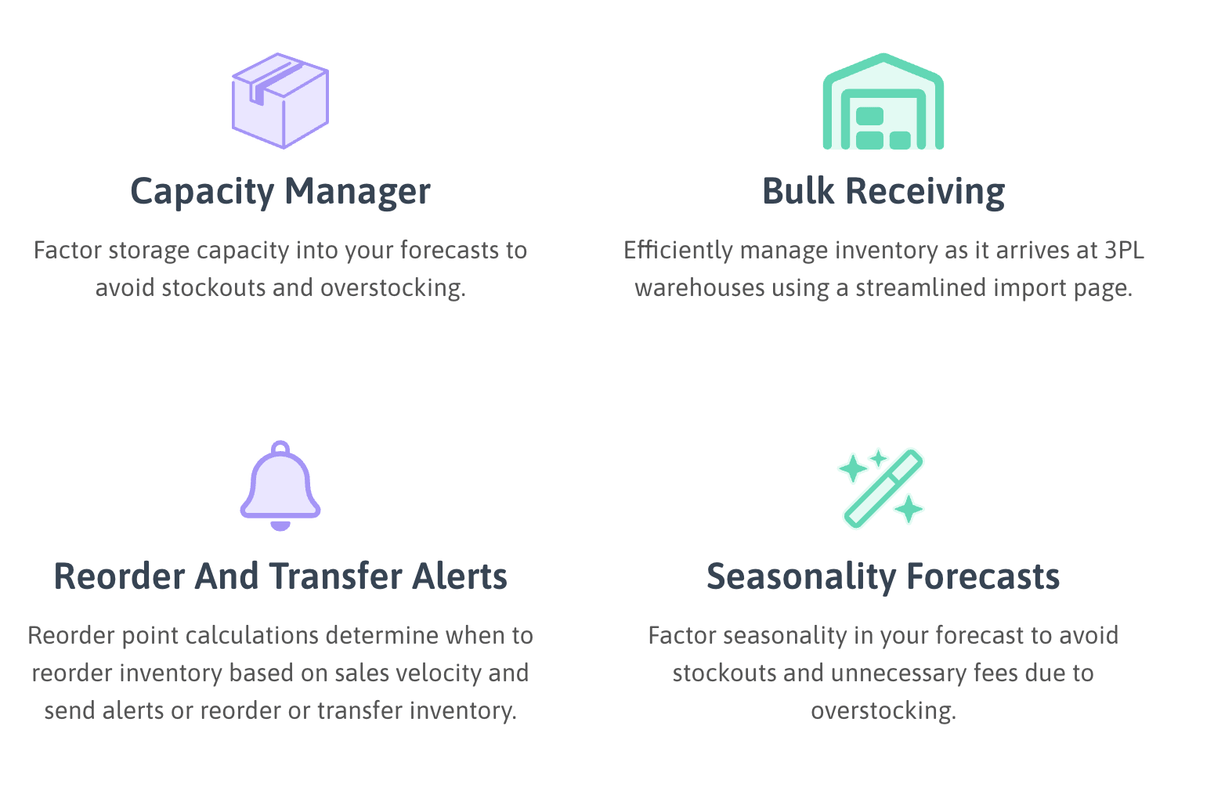 Capacity Manager

Factor storage capacity into your forecasts to avoid stockouts and overstocking.

Bulk Receiving

Efficiently manage inventory as it arrives at 3PL warehouses using a streamlined import page.

Reorder And Transfer Alerts

Reorder point calculations determine when to reorder inventory based on sales velocity and send alerts or reorder or transfer inventory.

Seasonality Forecasts

Factor seasonality in your forecast to avoid stockouts and unnecessary fees due to overstocking.